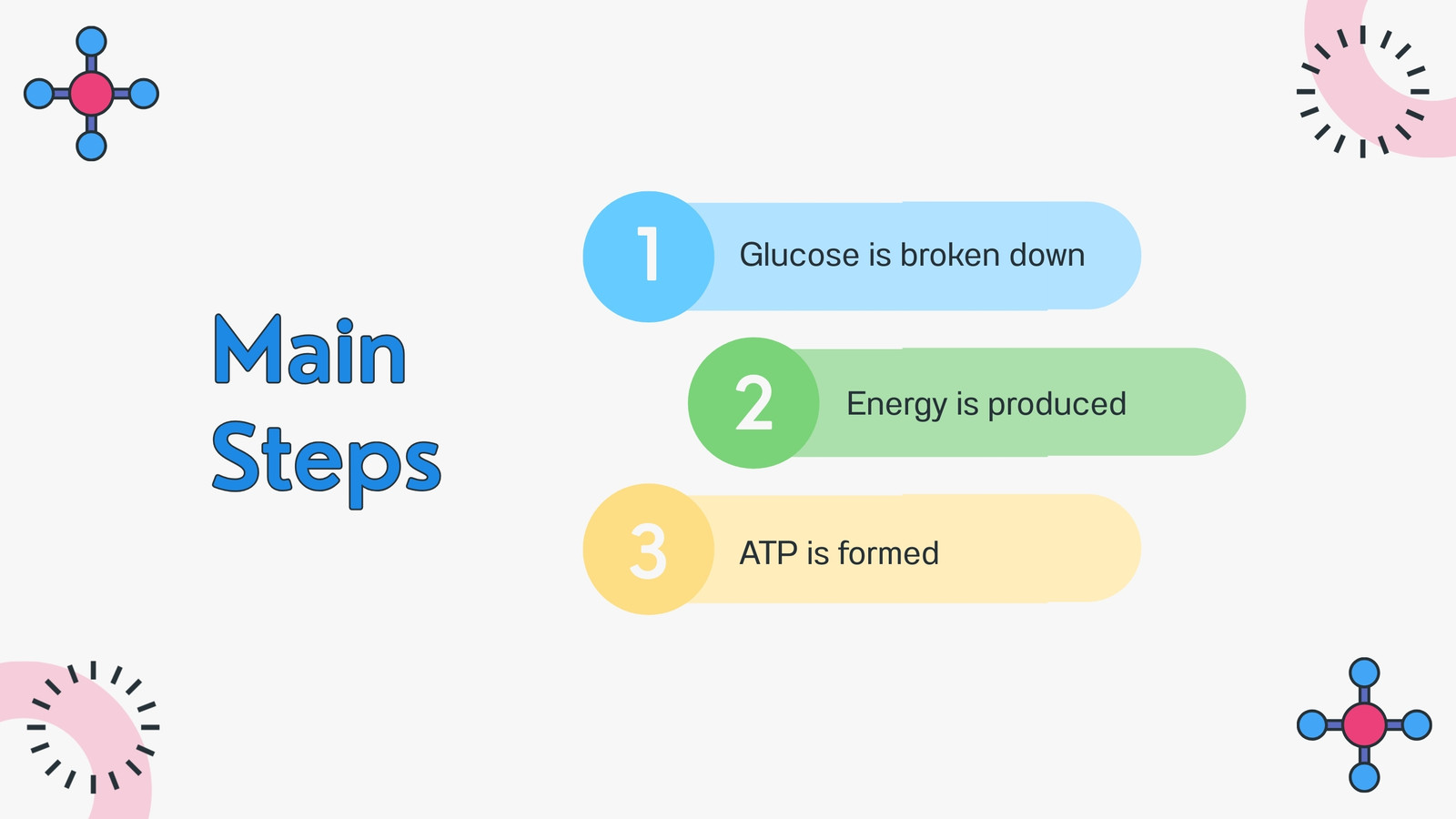 Main Steps

1 Glucose is broken down

2 Energy is produced

3 ATP is formed